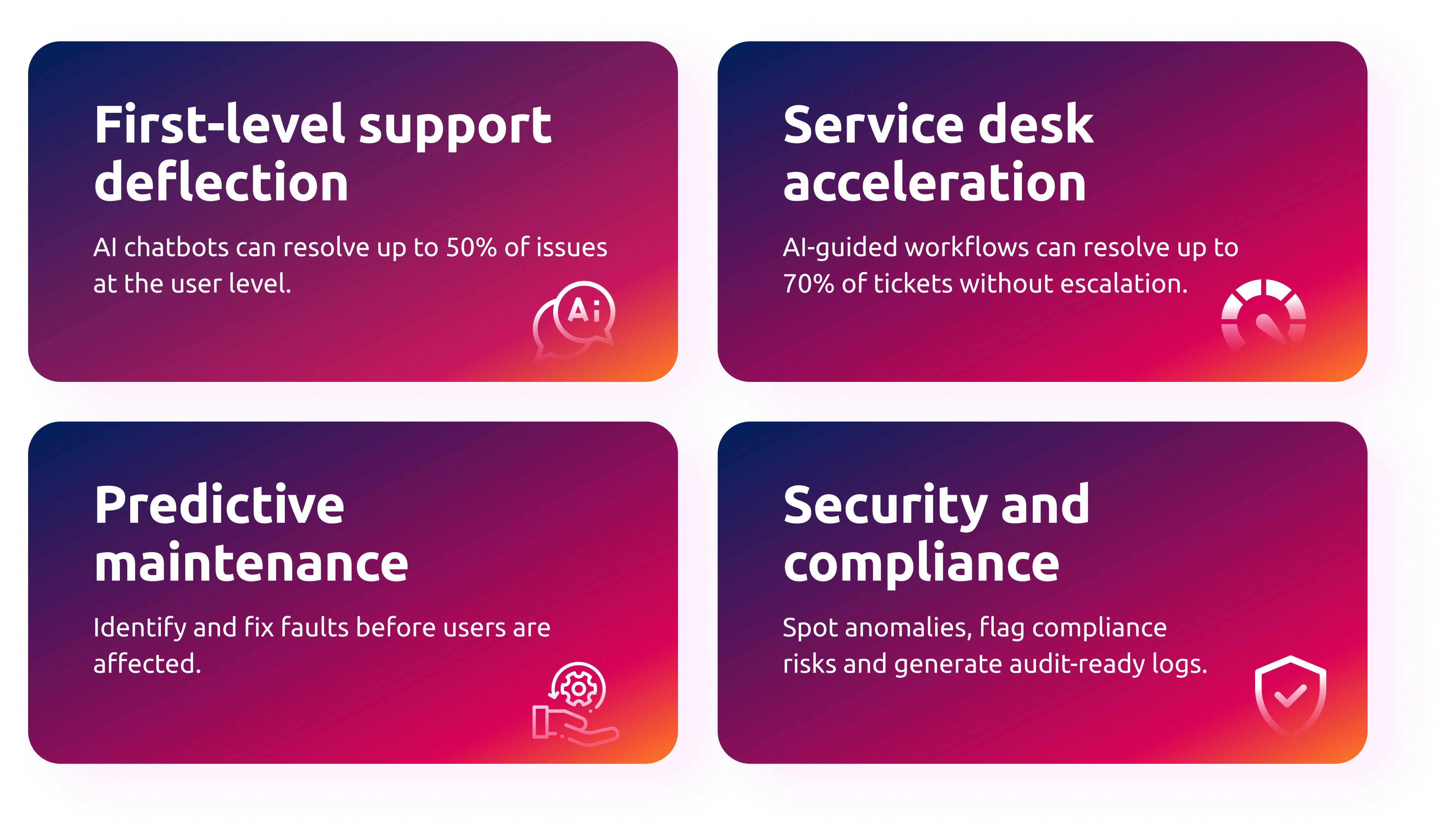 First-level support deflection

AI chatbots can resolve up to 50% of issues at the user level.

Ai

Service desk acceleration

AI-guided workflows can resolve up to 70% of tickets without escalation.

Predictive maintenance

Identify and fix faults before users are affected.

Security and compliance

Spot anomalies, flag compliance risks and generate audit-ready logs.